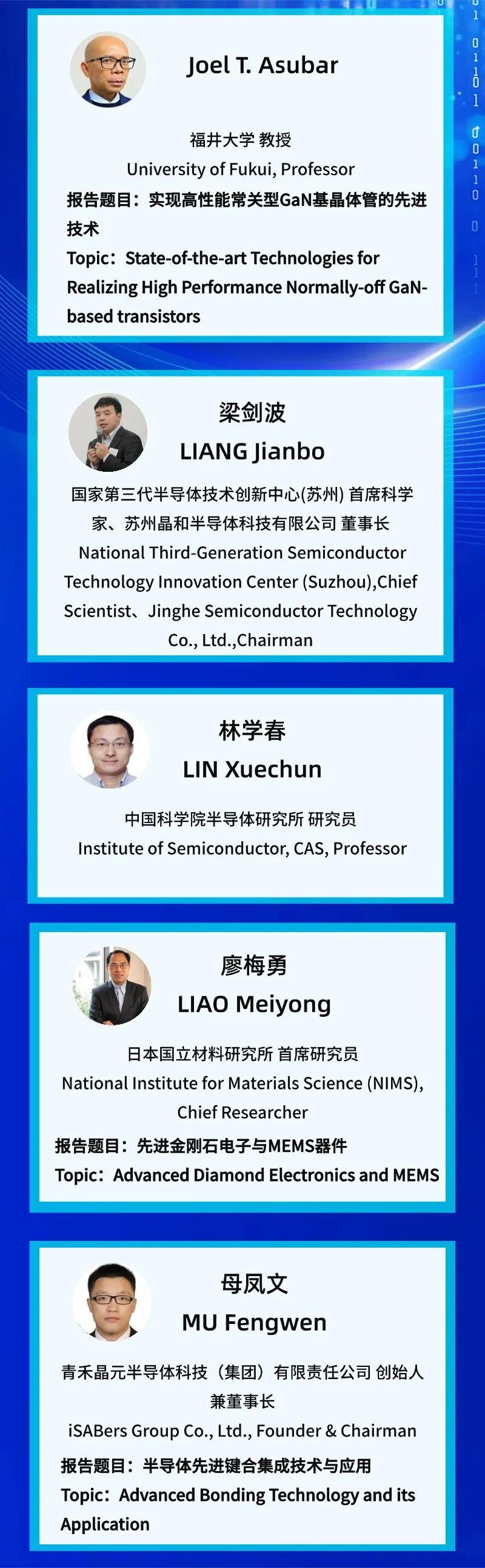 Joel T. Asubar

福井大学 教授
University of Fukui, Professor
报告题目：实现高性能常关型GaN基晶体管的先进技术
Topic：State-of-the-art Technologies for Realizing High Performance Normally-off GaN-based transistors

梁剑波
LIANG Jianbo

国家第三代半导体技术创新中心(苏州) 首席科学家、苏州晶和半导体科技有限公司 董事长
National Third-Generation Semiconductor Technology Innovation Center (Suzhou),Chief Scientist、Jinghe Semiconductor Technology Co., Ltd.,Chairman

林学春
LIN Xuechun

中国科学院半导体研究所 研究员
Institute of Semiconductor, CAS, Professor

廖梅勇
LIAO Meiyong

日本国立材料研究所 首席研究员
National Institute for Materials Science (NIMS), Chief Researcher
报告题目：先进金刚石电子与MEMS器件
Topic：Advanced Diamond Electronics and MEMS

母凤文
MU Fengwen

青禾晶元半导体科技（集团）有限责任公司 创始人兼董事长
iSABers Group Co., Ltd., Founder & Chairman
报告题目：半导体先进键合集成技术与应用
Topic：Advanced Bonding Technology and its Application